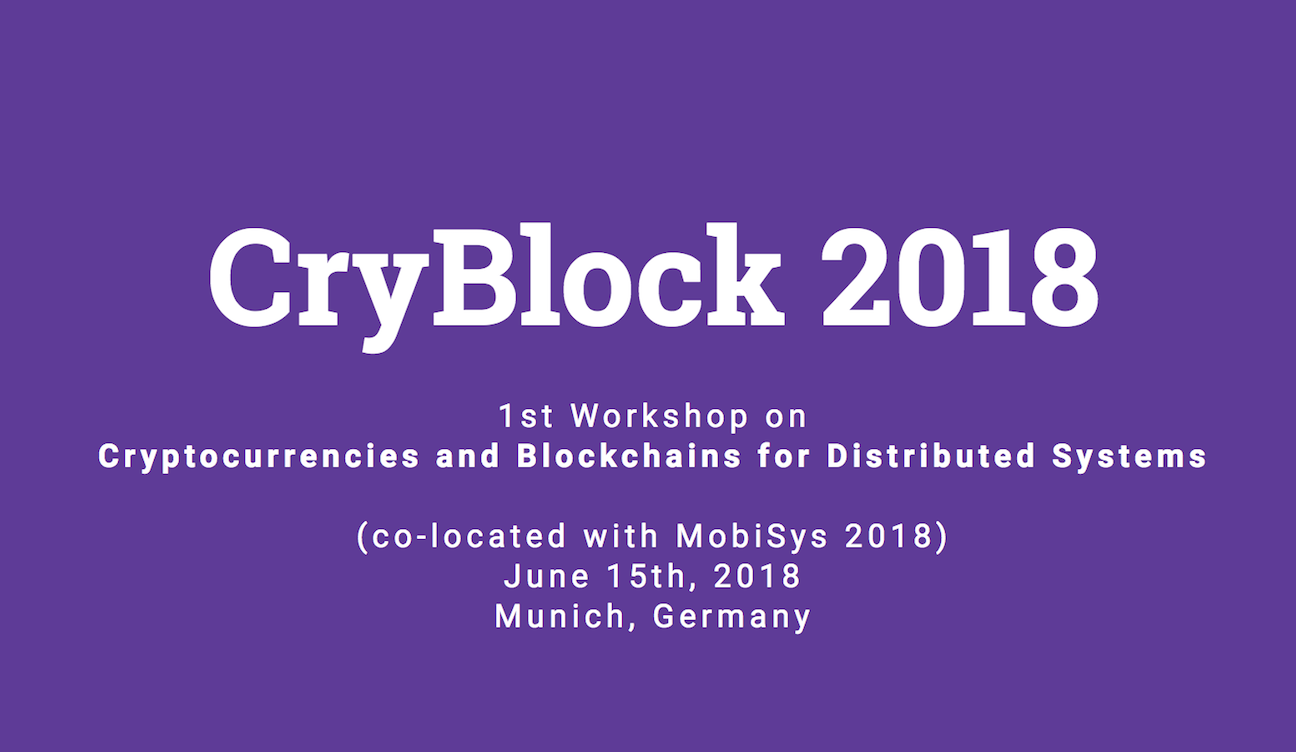 CryBlock 2018

1st Workshop on
Cryptocurrencies and Blockchains for Distributed Systems

(co-located with MobiSys 2018)
June 15th, 2018
Munich, Germany